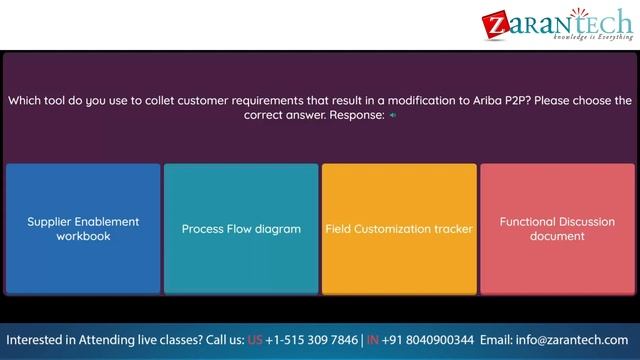 ZARANTECH
knowledge is Everything

Which tool do you use to collet customer requirements that result in a modification to Ariba P2P? Please choose the correct answer. Response:

Supplier Enablement workbook

Process Flow diagram

Field Customization tracker

Functional Discussion document

Interested in Attending live classes? Call us: US +1-515 309 7846 | IN +91 8040900344 Email: info@zarantech.com